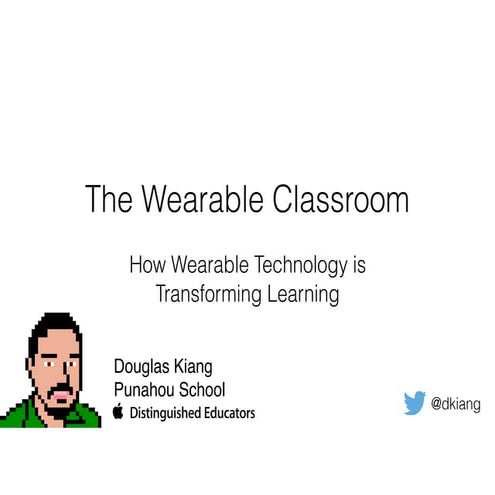 The Wearable Classroom

How Wearable Technology is Transforming Learning

Douglas Kiang
Punahou School
Distinguished Educators

@dkiang